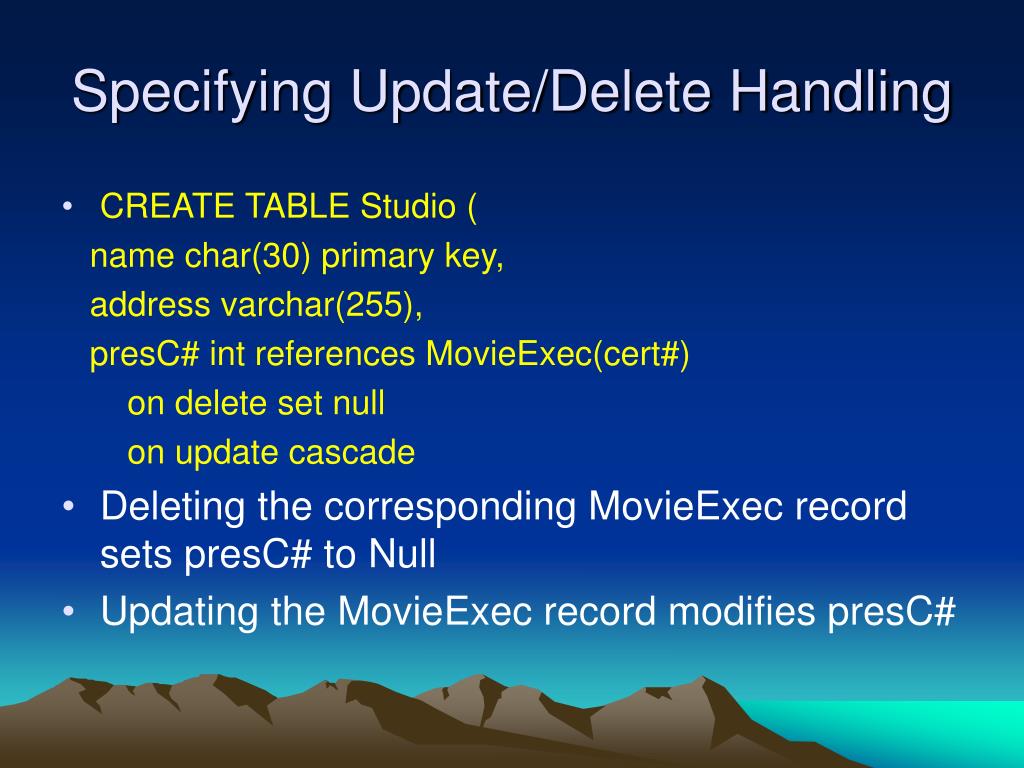 Specifying Update/Delete Handling

• CREATE TABLE Studio (
name char(30) primary key,
address varchar(255),
presC# int references MovieExec(cert#)
on delete set null
on update cascade

• Deleting the corresponding MovieExec record sets presC# to Null

• Updating the MovieExec record modifies presC#